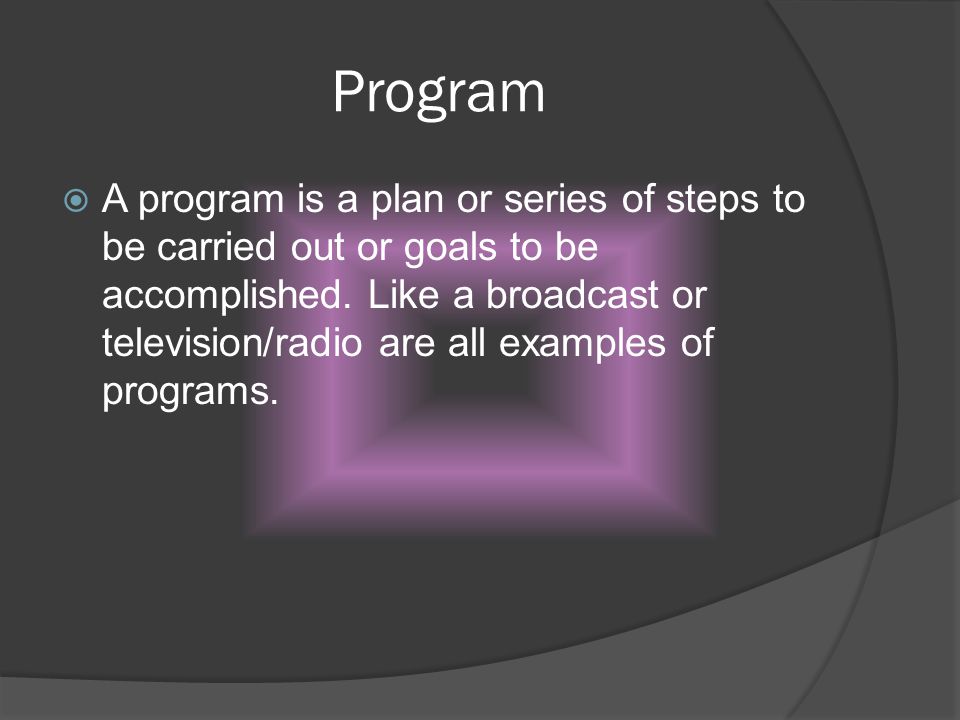 Program

A program is a plan or series of steps to be carried out or goals to be accomplished. Like a broadcast or television/radio are all examples of programs.